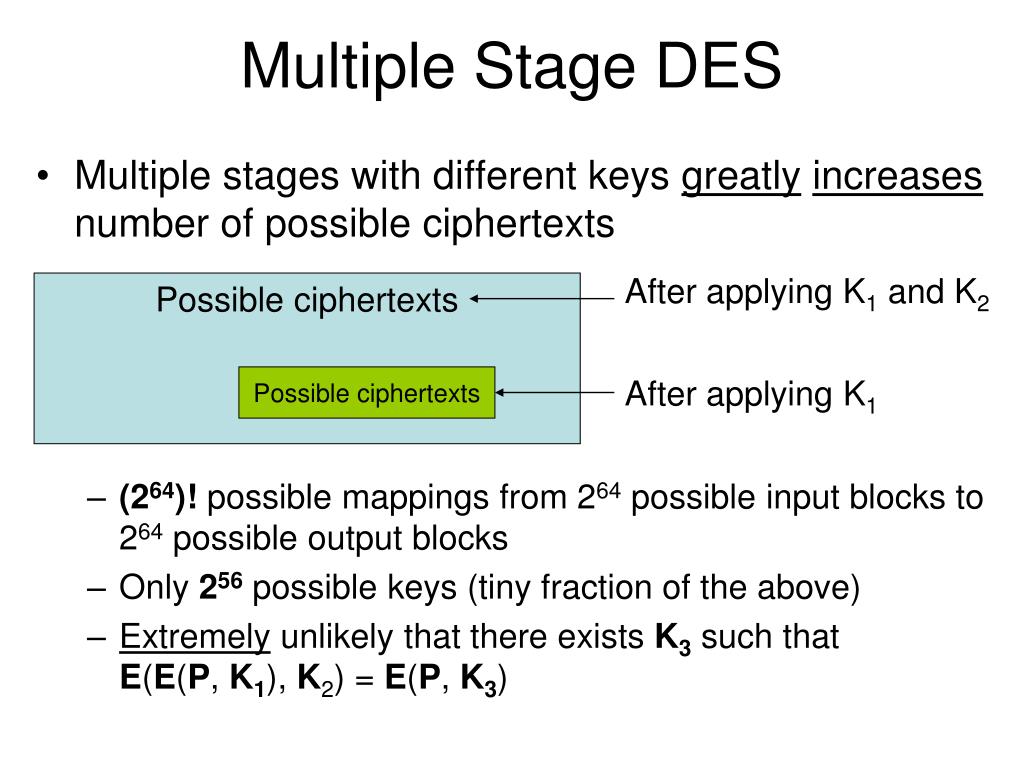 Multiple Stage DES

• Multiple stages with different keys greatly increases number of possible ciphertexts

Possible ciphertexts

After applying $K_1$ and $K_2$

Possible ciphertexts

After applying $K_1$

– $(2^{64})!$ possible mappings from $2^{64}$ possible input blocks to $2^{64}$ possible output blocks

– Only $2^{56}$ possible keys (tiny fraction of the above)

– Extremely unlikely that there exists $K_3$ such that $E(E(P, K_1), K_2) = E(P, K_3)$